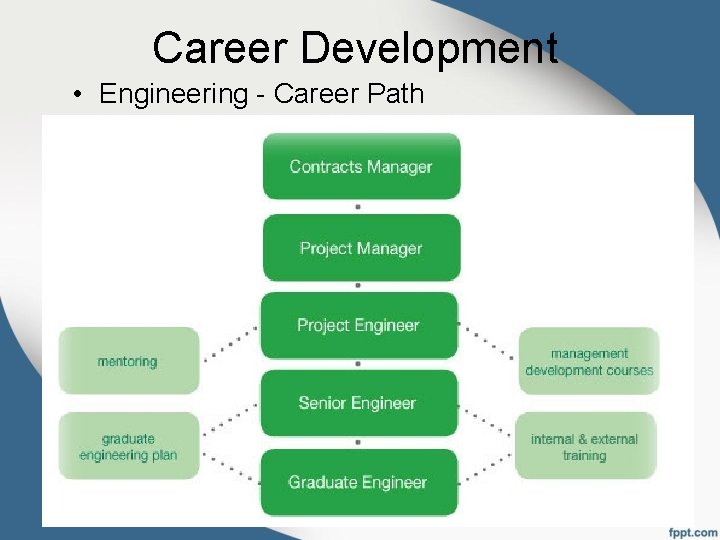 Career Development

• Engineering - Career Path

Contracts Manager

Project Manager

Project Engineer

Senior Engineer

Graduate Engineer

mentoring

graduate engineering plan

management development courses

internal & external training

fppt.com